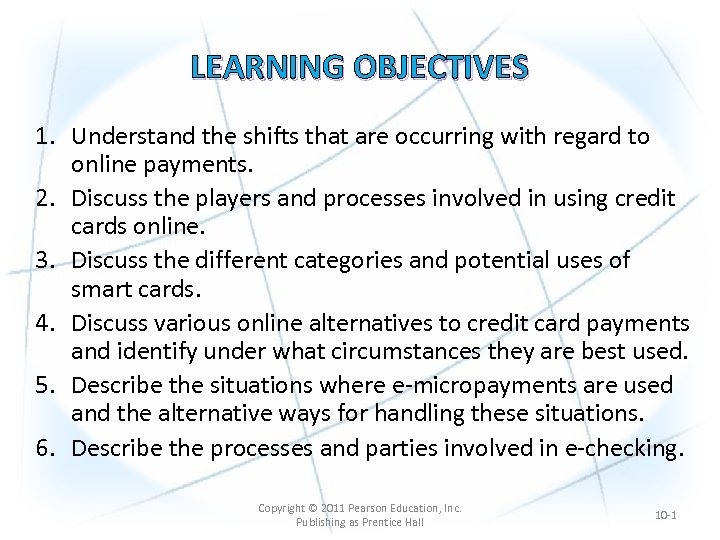 LEARNING OBJECTIVES

1. Understand the shifts that are occurring with regard to online payments.
2. Discuss the players and processes involved in using credit cards online.
3. Discuss the different categories and potential uses of smart cards.
4. Discuss various online alternatives to credit card payments and identify under what circumstances they are best used.
5. Describe the situations where e-micropayments are used and the alternative ways for handling these situations.
6. Describe the processes and parties involved in e-checking.

Copyright © 2011 Pearson Education, Inc.
Publishing as Prentice Hall

10-1